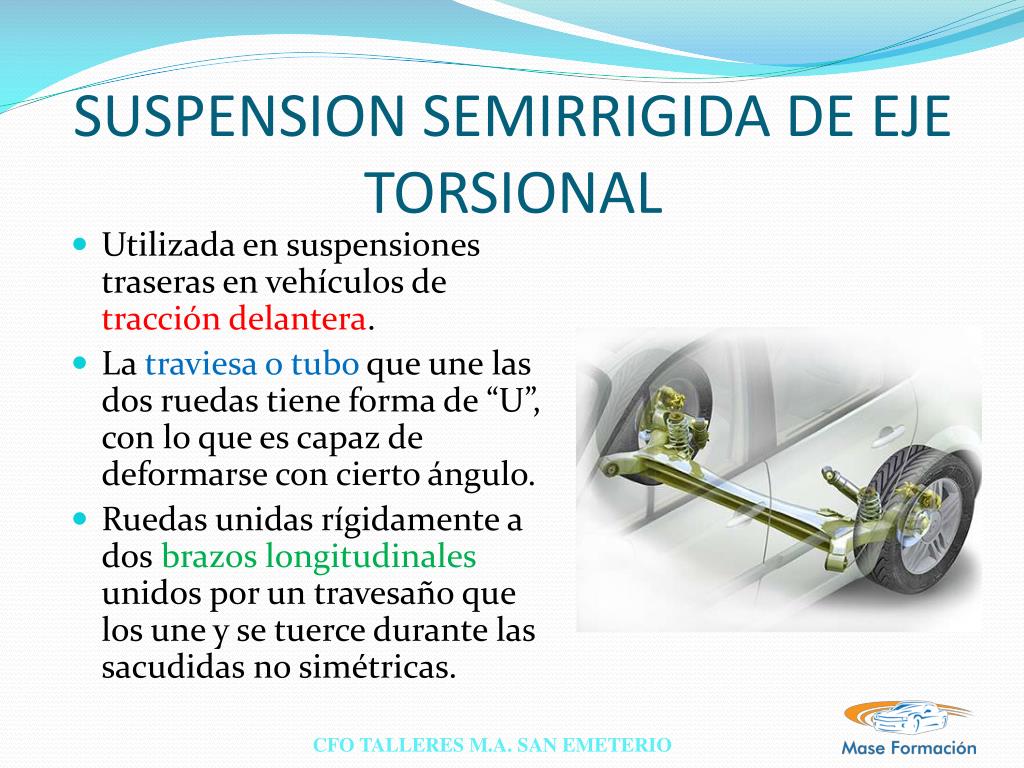 SUSPENSION SEMIRRIGIDA DE EJE TORSIONAL

Utilizada en suspensiones traseras en vehículos de tracción delantera.

La traviesa o tubo que une las dos ruedas tiene forma de “U”, con lo que es capaz de deformarse con cierto ángulo.

Ruedas unidas rígidamente a dos brazos longitudinales unidos por un travesaño que los une y se tuerce durante las sacudidas no simétricas.

CFO TALLERES M.A. SAN EMETERIO

Mase Formación